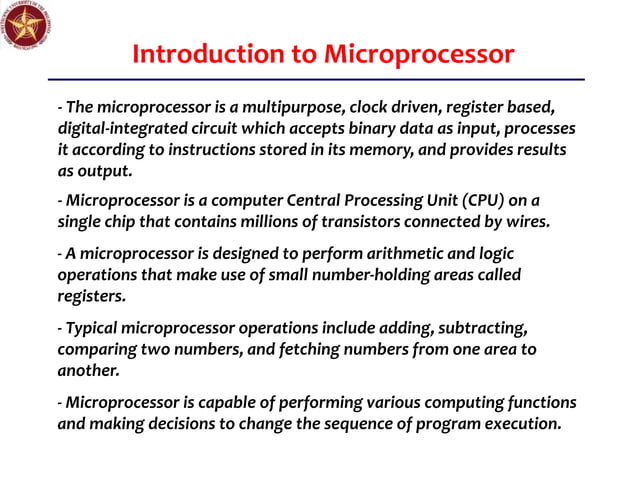 Introduction to Microprocessor

- The microprocessor is a multipurpose, clock driven, register based, digital-integrated circuit which accepts binary data as input, processes it according to instructions stored in its memory, and provides results as output.

- Microprocessor is a computer Central Processing Unit (CPU) on a single chip that contains millions of transistors connected by wires.

- A microprocessor is designed to perform arithmetic and logic operations that make use of small number-holding areas called registers.

- Typical microprocessor operations include adding, subtracting, comparing two numbers, and fetching numbers from one area to another.

- Microprocessor is capable of performing various computing functions and making decisions to change the sequence of program execution.